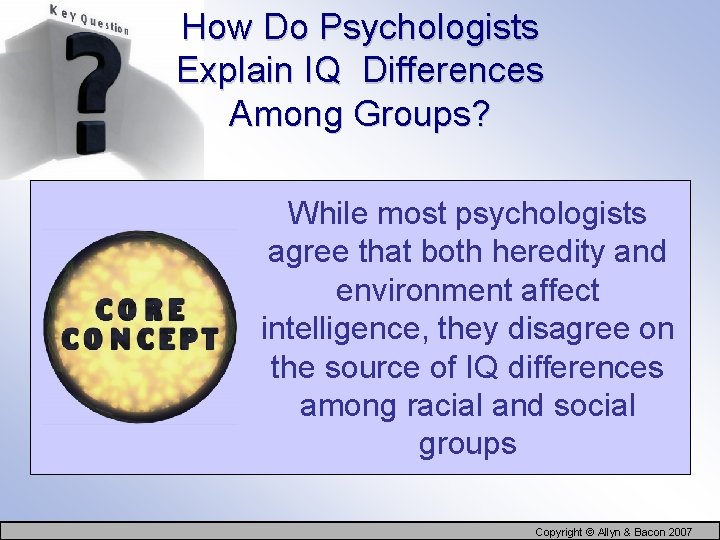 Key Question

?

How Do Psychologists Explain IQ Differences Among Groups?

CORE CONCEPT

While most psychologists agree that both heredity and environment affect intelligence, they disagree on the source of IQ differences among racial and social groups

Copyright © Allyn & Bacon 2007